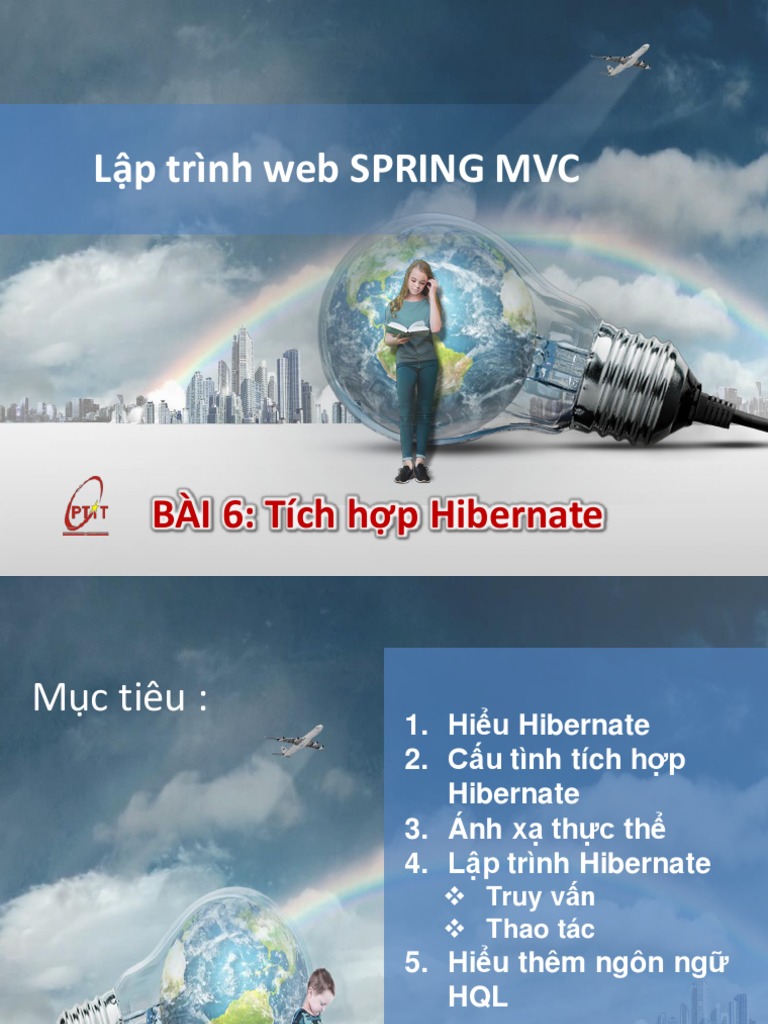 Lập trình web SPRING MVC

PTIT

BÀI 6: Tích hợp Hibernate

Mục tiêu :

1. Hiểu Hibernate
2. Cấu tình tích hợp Hibernate
3. Ánh xạ thực thể
4. Lập trình Hibernate
❖ Truy vấn
❖ Thao tác
5. Hiểu thêm ngôn ngữ HQL